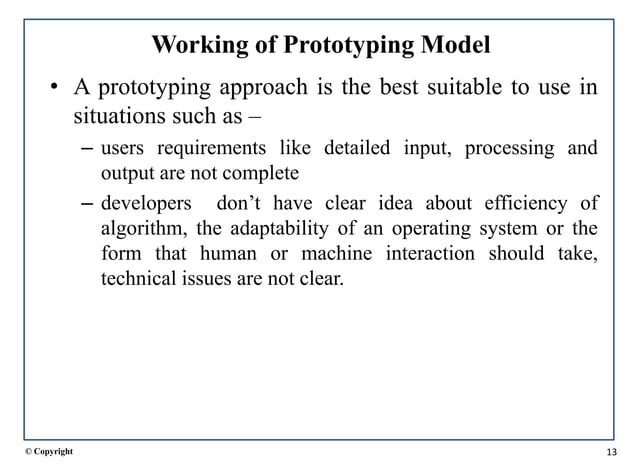 Working of Prototyping Model

• A prototyping approach is the best suitable to use in situations such as –

– users requirements like detailed input, processing and output are not complete

– developers don't have clear idea about efficiency of algorithm, the adaptability of an operating system or the form that human or machine interaction should take, technical issues are not clear.

© Copyright

13